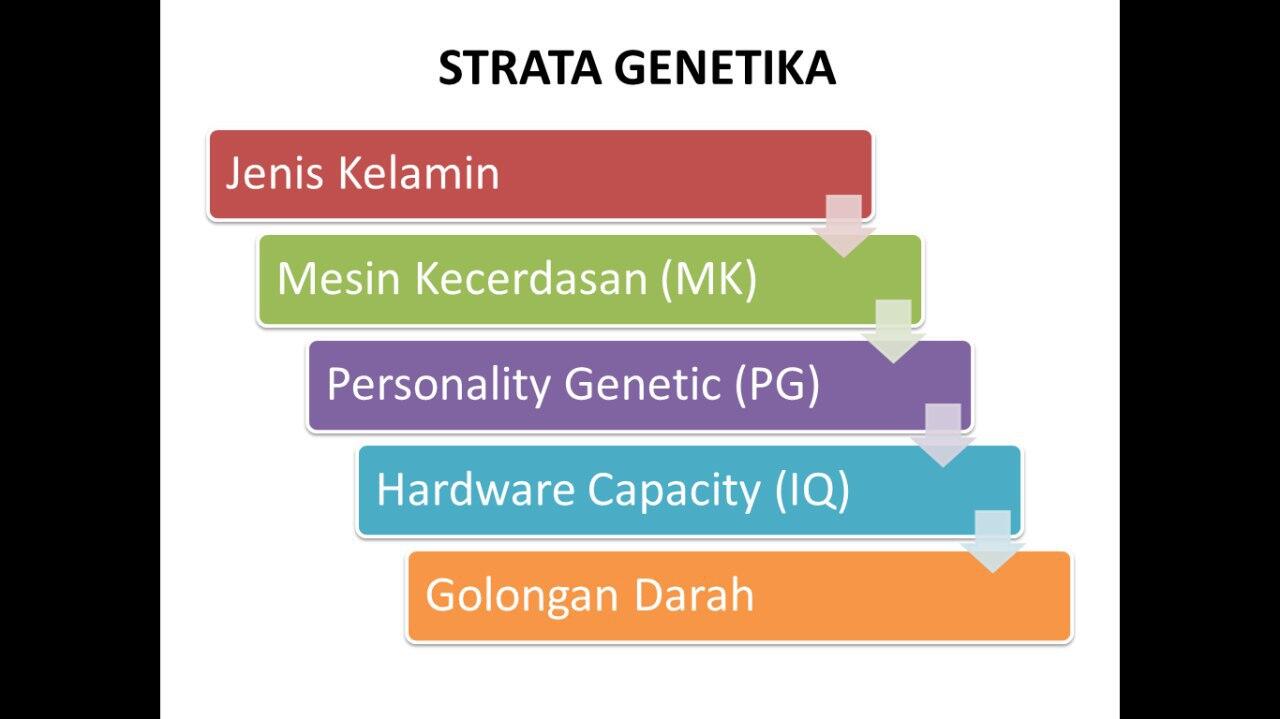 STRATA GENETIKA

Jenis Kelamin

Mesin Kecerdasan (MK)

Personality Genetic (PG)

Hardware Capacity (IQ)

Golongan Darah